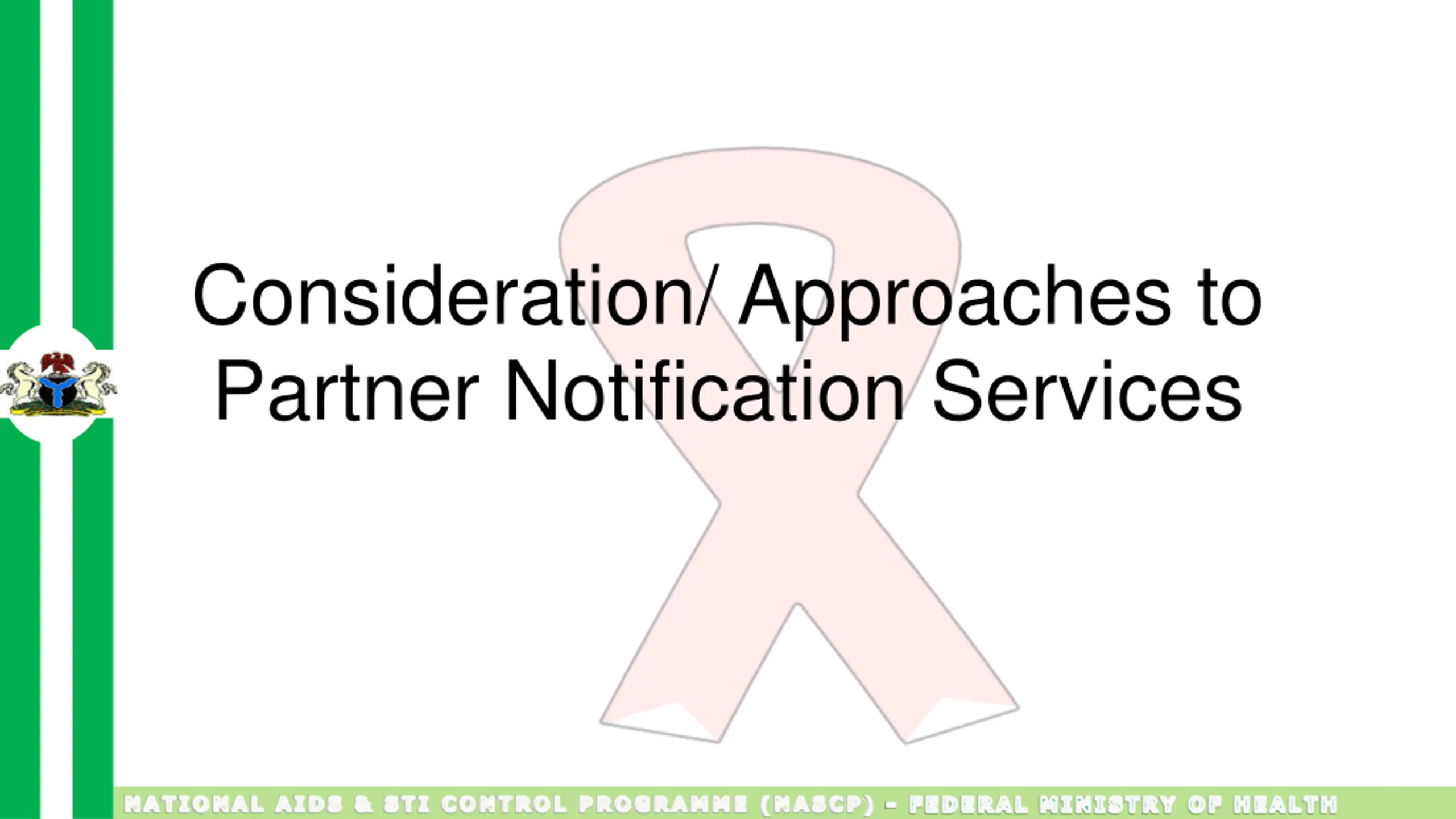 Consideration/ Approaches to Partner Notification Services

NATIONAL AIDS & STI CONTROL PROGRAMME (NASCP) - FEDERAL MINISTRY OF HEALTH